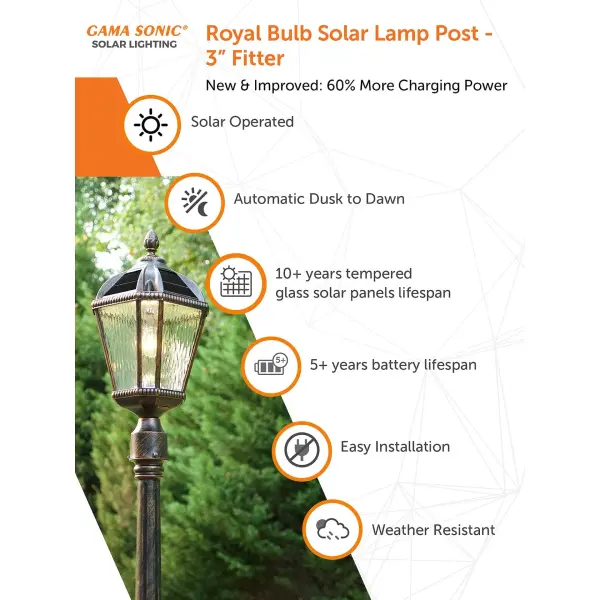 GAMA SONIC®
SOLAR LIGHTING

Royal Bulb Solar Lamp Post - 3" Fitter

New & Improved: 60% More Charging Power

Solar Operated

Automatic Dusk to Dawn

10+ years tempered glass solar panels lifespan

5+

5+ years battery lifespan

Easy Installation

Weather Resistant